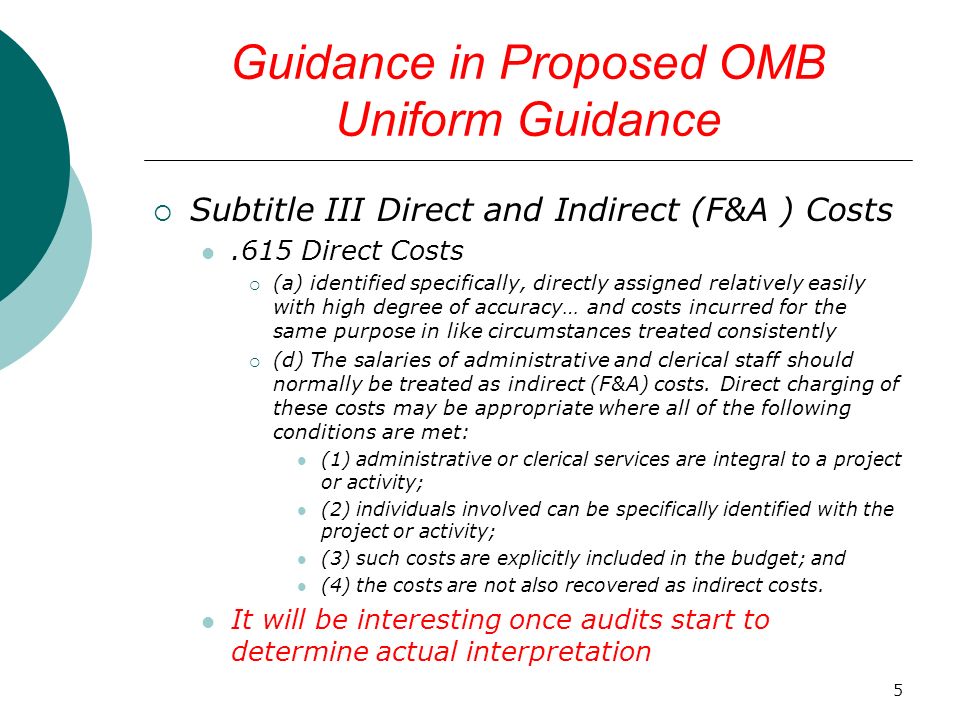 Guidance in Proposed OMB Uniform Guidance

Subtitle III Direct and Indirect (F&A ) Costs

.615 Direct Costs

(a) identified specifically, directly assigned relatively easily with high degree of accuracy… and costs incurred for the same purpose in like circumstances treated consistently

(d) The salaries of administrative and clerical staff should normally be treated as indirect (F&A) costs. Direct charging of these costs may be appropriate where all of the following conditions are met:

(1) administrative or clerical services are integral to a project or activity;

(2) individuals involved can be specifically identified with the project or activity;

(3) such costs are explicitly included in the budget; and

(4) the costs are not also recovered as indirect costs.

It will be interesting once audits start to determine actual interpretation

5